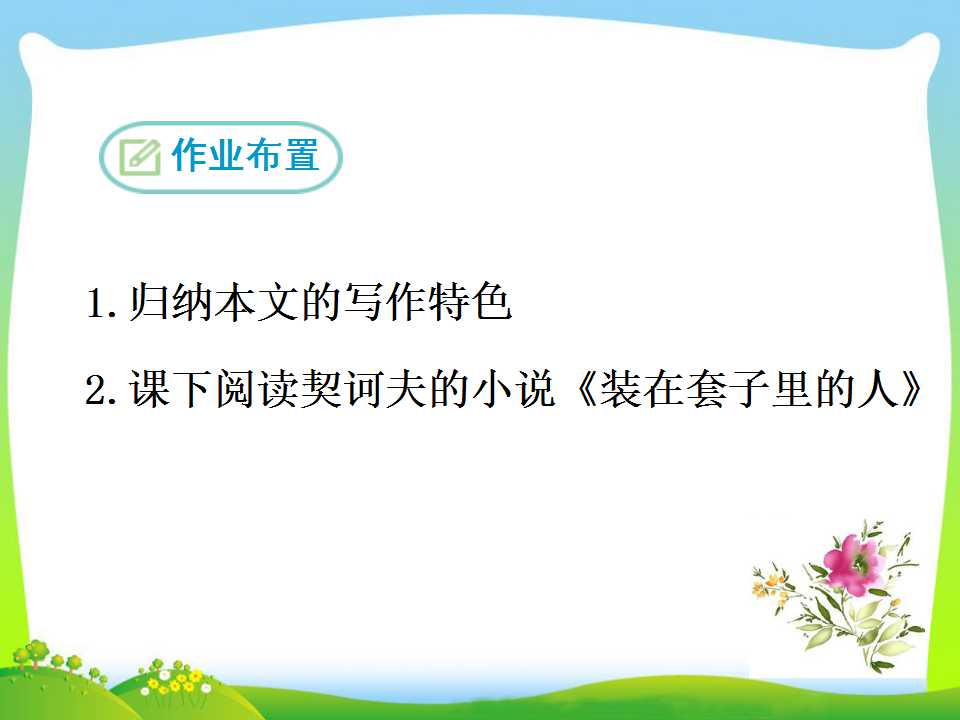 作业布置

1.归纳本文的写作特色

2.课下阅读契诃夫的小说《装在套子里的人》